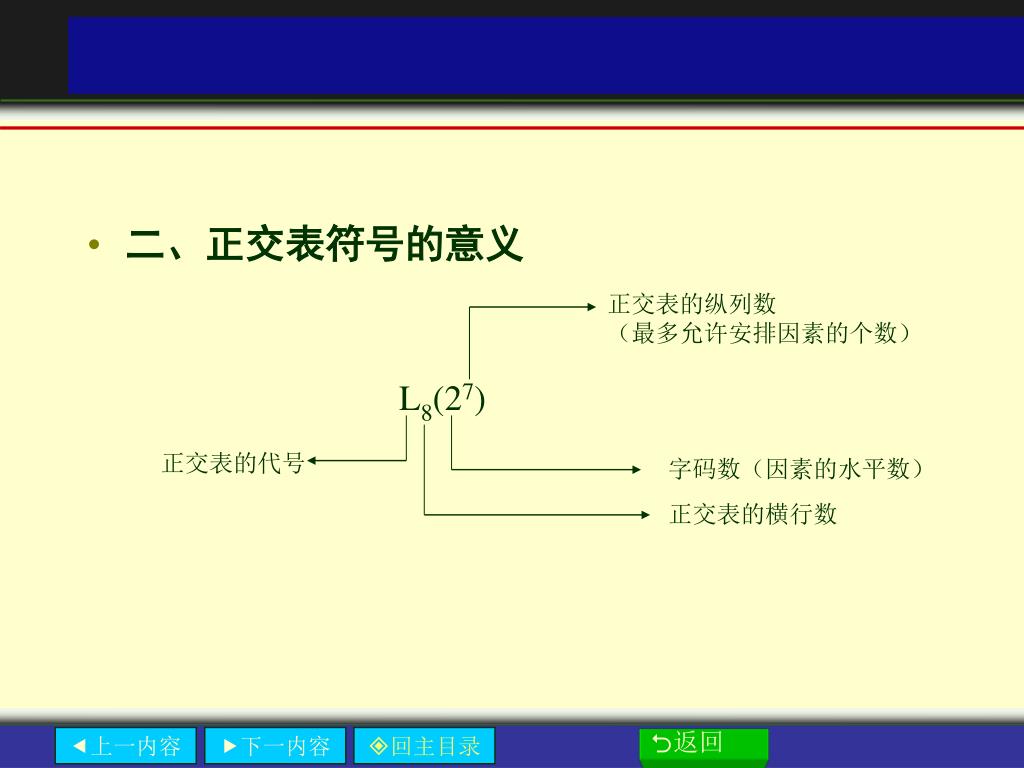 • 二、正交表符号的意义

正交表的纵列数
（最多允许安排因素的个数）

$L_8(2^7)$

正交表的代号

字码数（因素的水平数）

正交表的横行数

◀上一内容　▶下一内容　◈回主目录　⮌返回